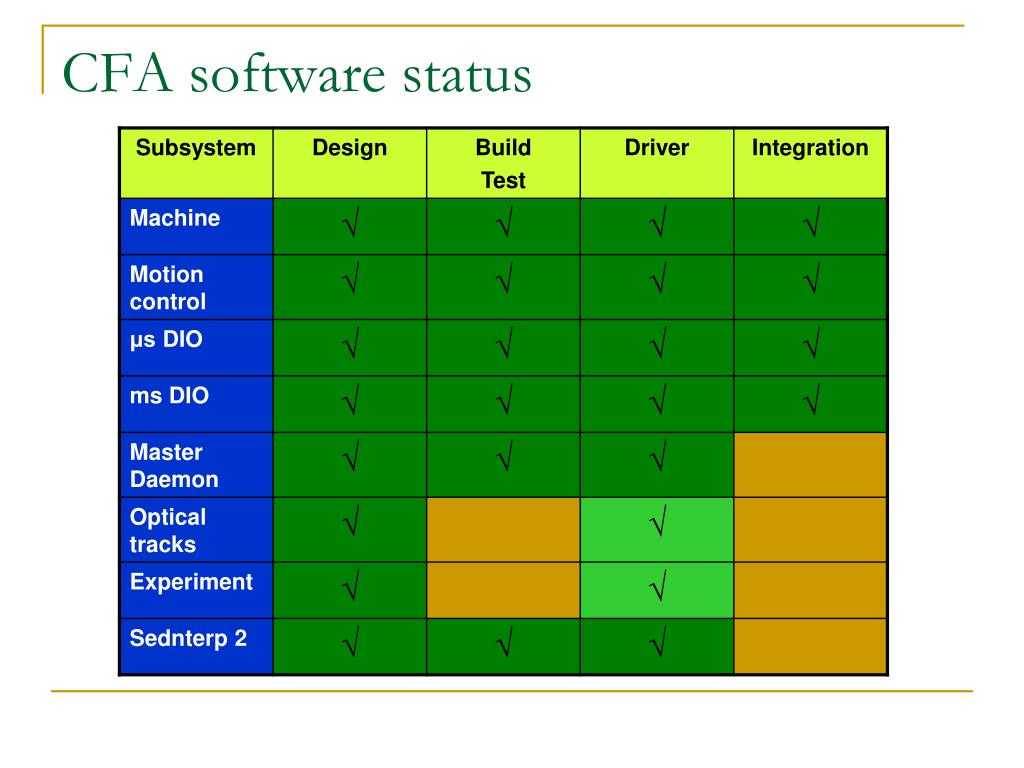 CFA software status

| Subsystem | Design | Build Test | Driver | Integration |
|---|---|---|---|---|
| Machine | √ | √ | √ | √ |
| Motion control | √ | √ | √ | √ |
| μs DIO | √ | √ | √ | √ |
| ms DIO | √ | √ | √ | √ |
| Master Daemon | √ | √ | √ | |
| Optical tracks | √ | | √ | |
| Experiment | √ | | √ | |
| Sednterp 2 | √ | √ | √ | |